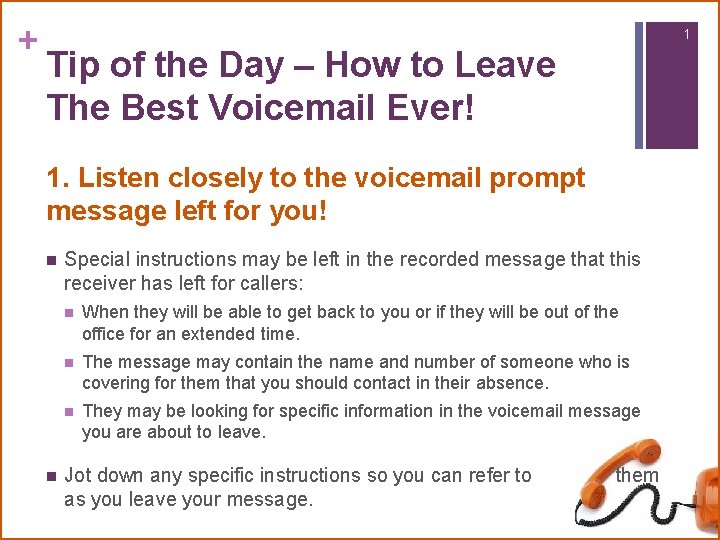 +

1

Tip of the Day – How to Leave The Best Voicemail Ever!

1. Listen closely to the voicemail prompt message left for you!

■ Special instructions may be left in the recorded message that this receiver has left for callers:

■ When they will be able to get back to you or if they will be out of the office for an extended time.

■ The message may contain the name and number of someone who is covering for them that you should contact in their absence.

■ They may be looking for specific information in the voicemail message you are about to leave.

■ Jot down any specific instructions so you can refer to them as you leave your message.